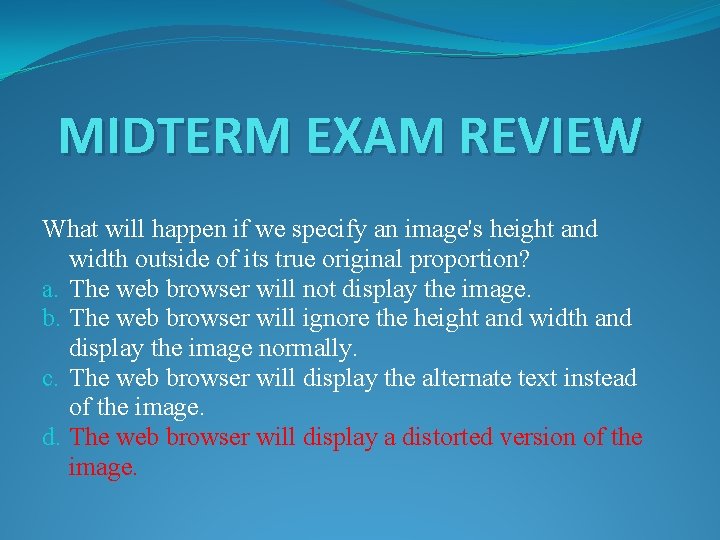 MIDTERM EXAM REVIEW

What will happen if we specify an image's height and width outside of its true original proportion?
a. The web browser will not display the image.
b. The web browser will ignore the height and width and display the image normally.
c. The web browser will display the alternate text instead of the image.
d. The web browser will display a distorted version of the image.